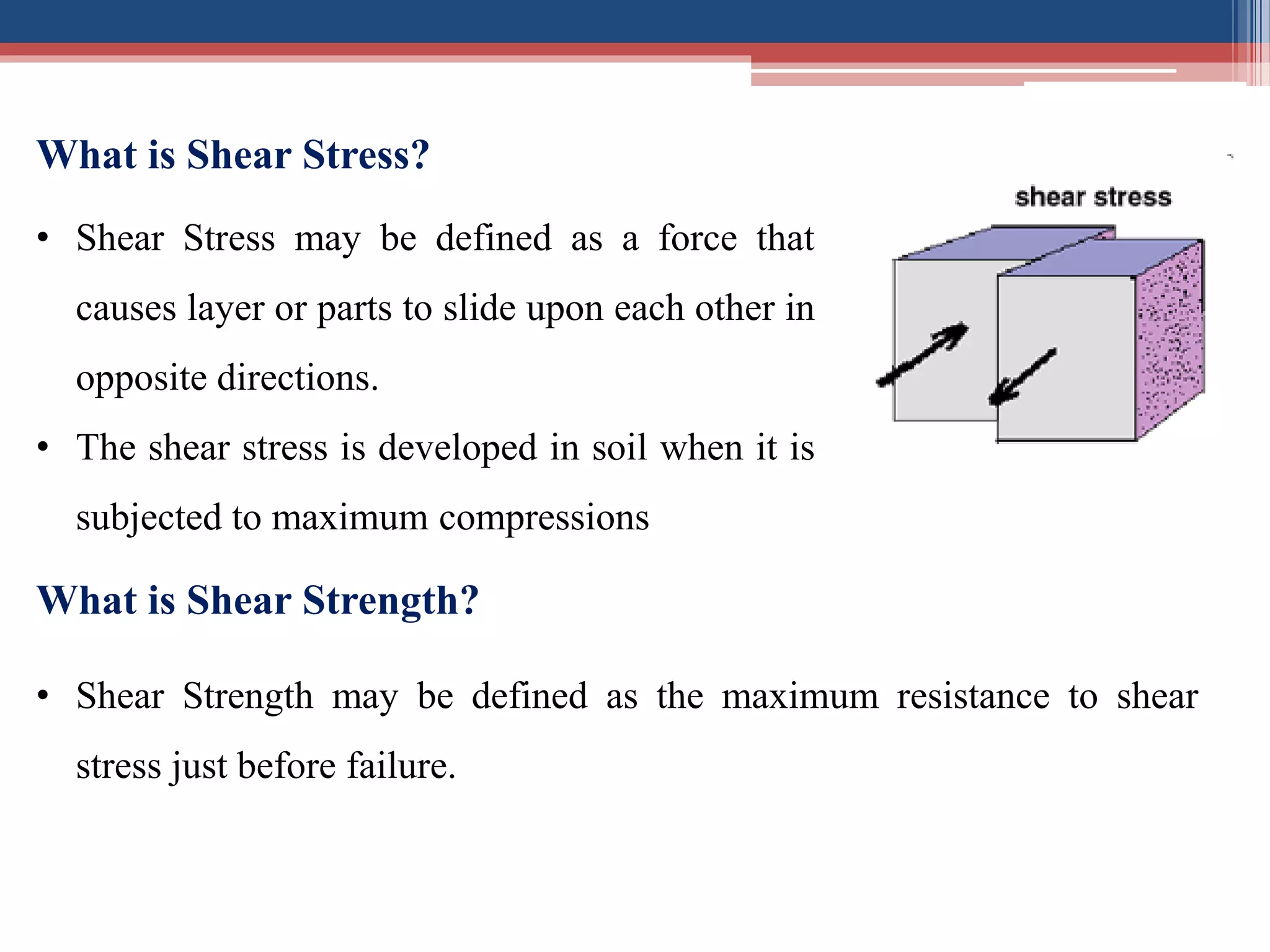 What is Shear Stress?

shear stress

• Shear Stress may be defined as a force that causes layer or parts to slide upon each other in opposite directions.

• The shear stress is developed in soil when it is subjected to maximum compressions

What is Shear Strength?

• Shear Strength may be defined as the maximum resistance to shear stress just before failure.